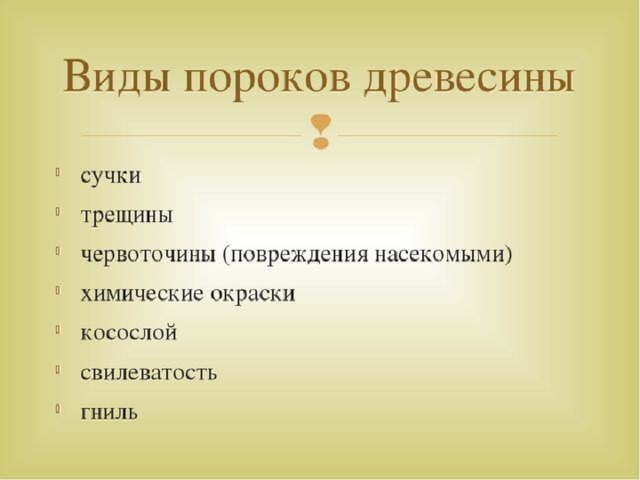 Виды пороков древесины

- сучки
- трещины
- червоточины (повреждения насекомыми)
- химические окраски
- косослой
- свилеватость
- гниль